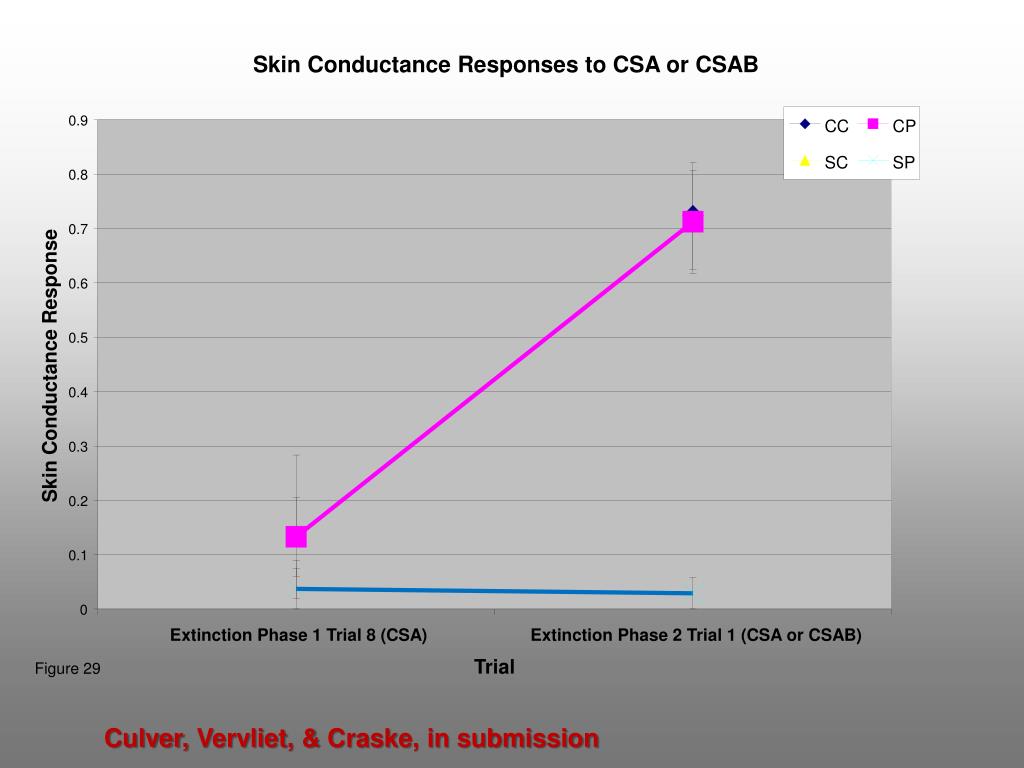 Skin Conductance Responses to CSA or CSAB

CC CP SC SP

Skin Conductance Response

0.9
0.8
0.7
0.6
0.5
0.4
0.3
0.2
0.1
0

Extinction Phase 1 Trial 8 (CSA)

Extinction Phase 2 Trial 1 (CSA or CSAB)

Trial

Figure 29

Culver, Vervliet, & Craske, in submission